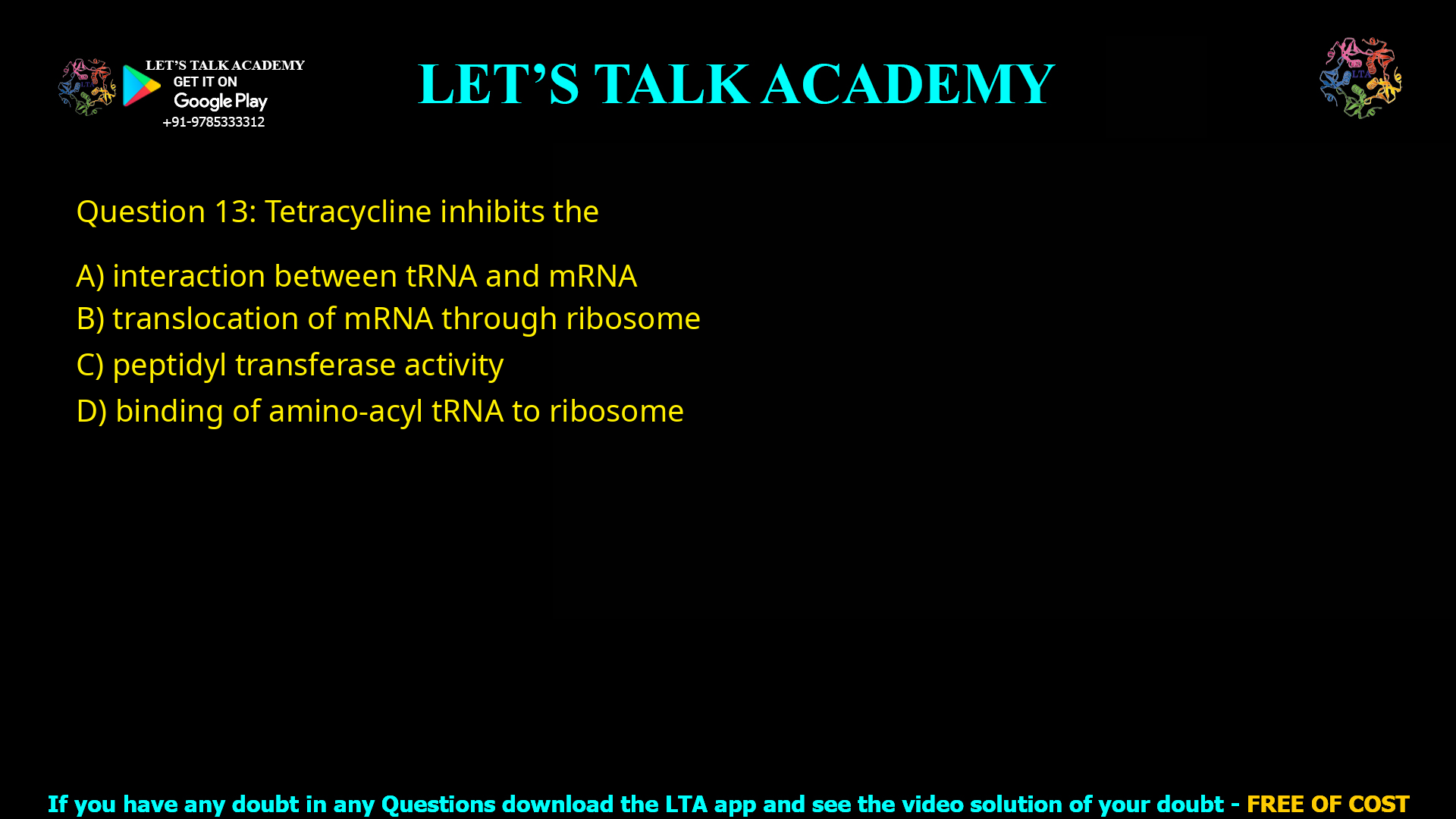 LET'S TALK ACADEMY
GET IT ON
Google Play
+91-9785333312

LET'S TALK ACADEMY

LTA

Question 13: Tetracycline inhibits the

A) interaction between tRNA and mRNA
B) translocation of mRNA through ribosome
C) peptidyl transferase activity
D) binding of amino-acyl tRNA to ribosome

If you have any doubt in any Questions download the LTA app and see the video solution of your doubt - FREE OF COST